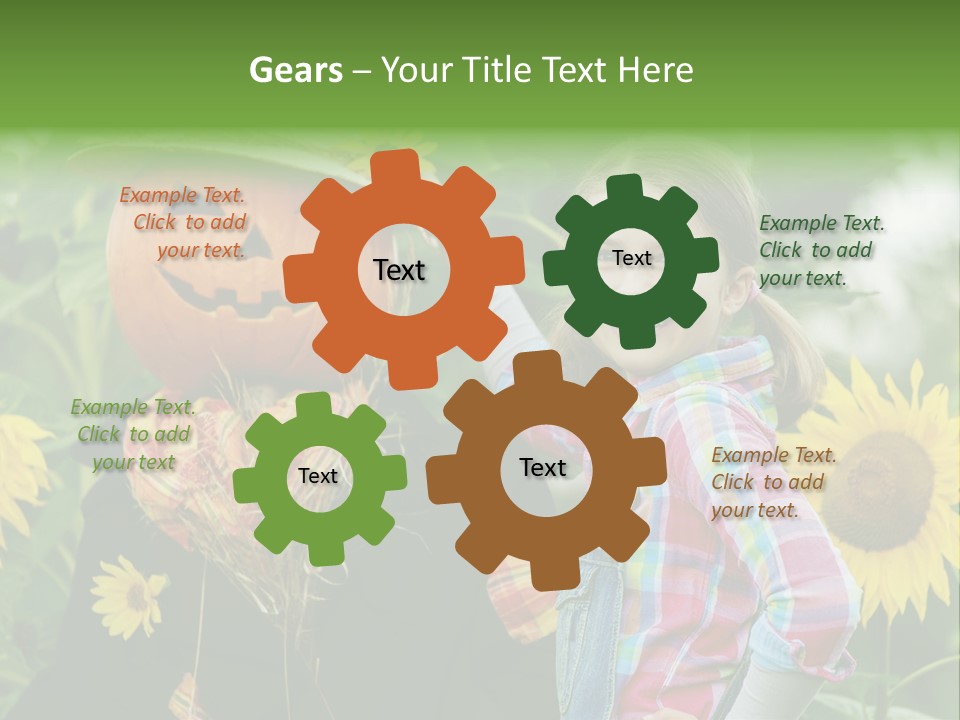 Gears – Your Title Text Here

Example Text. Click to add your text.

Text

Text

Example Text. Click to add your text.

Example Text. Click to add your text

Text

Text

Example Text. Click to add your text.